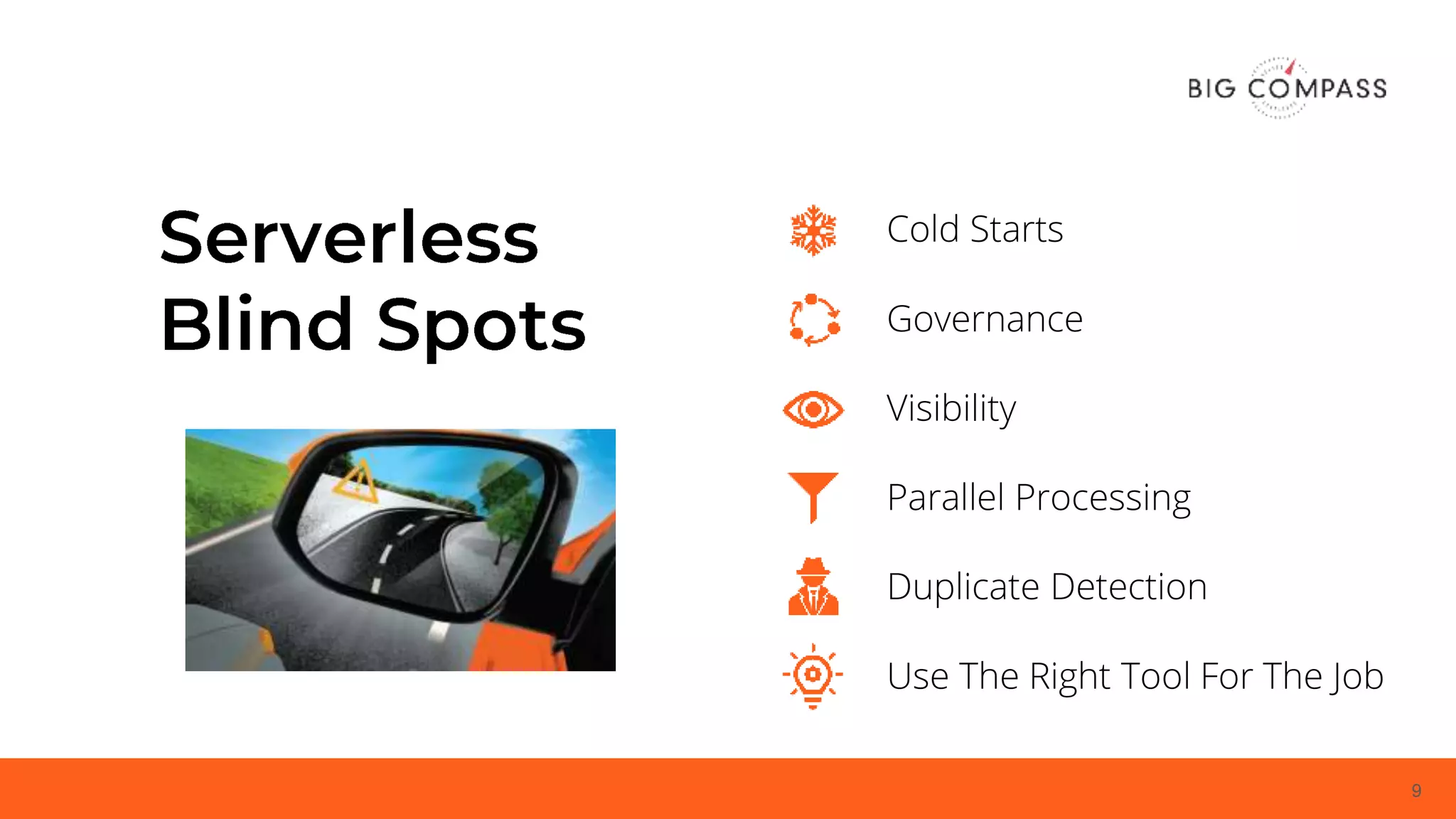 BIG COMPASS

Serverless Blind Spots

Cold Starts

Governance

Visibility

Parallel Processing

Duplicate Detection

Use The Right Tool For The Job

9